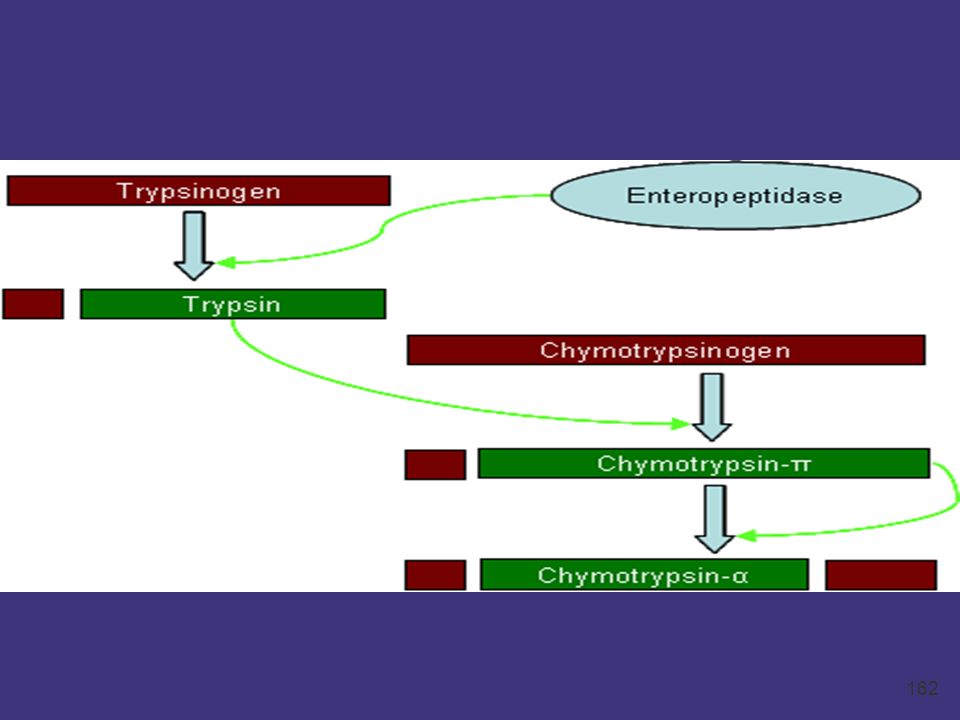 Trypsinogen

Enteropeptidase

Trypsin

Chymotrypsinogen

Chymotrypsin-π

Chymotrypsin-α

162